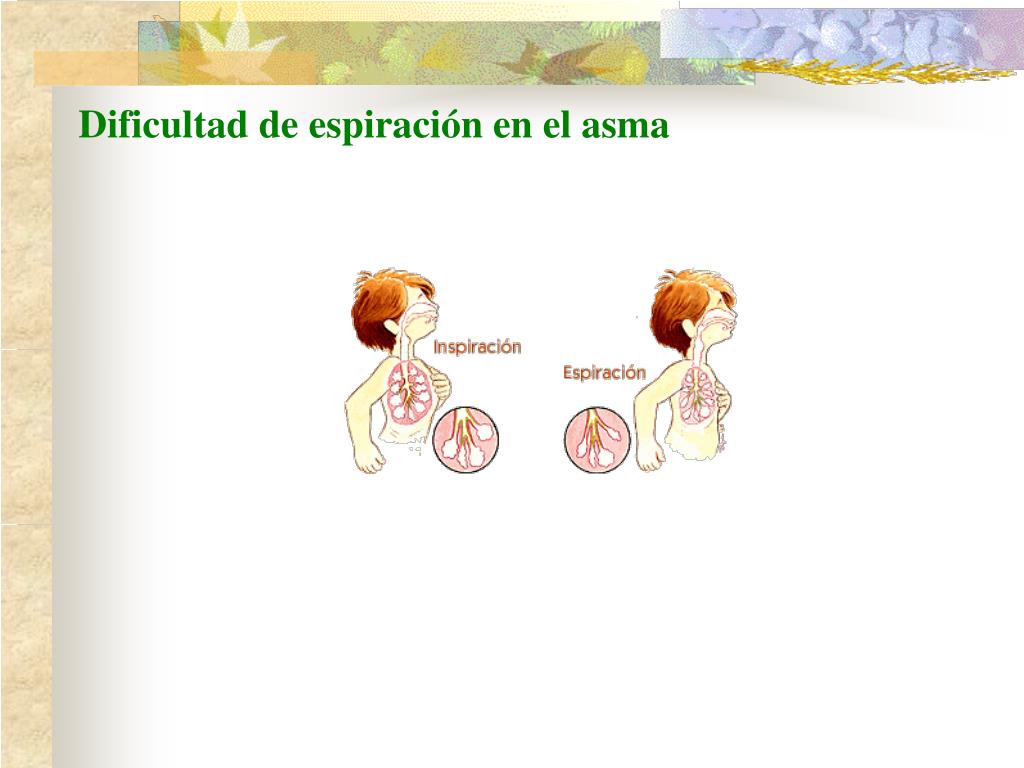 Dificultad de espiración en el asma

Inspiración

Espiración